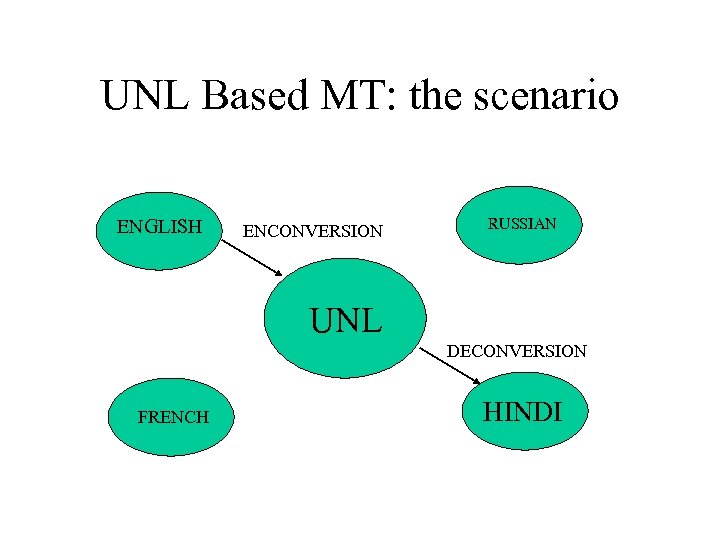 UNL Based MT: the scenario

ENGLISH

ENCONVERSION

RUSSIAN

UNL

DECONVERSION

FRENCH

HINDI